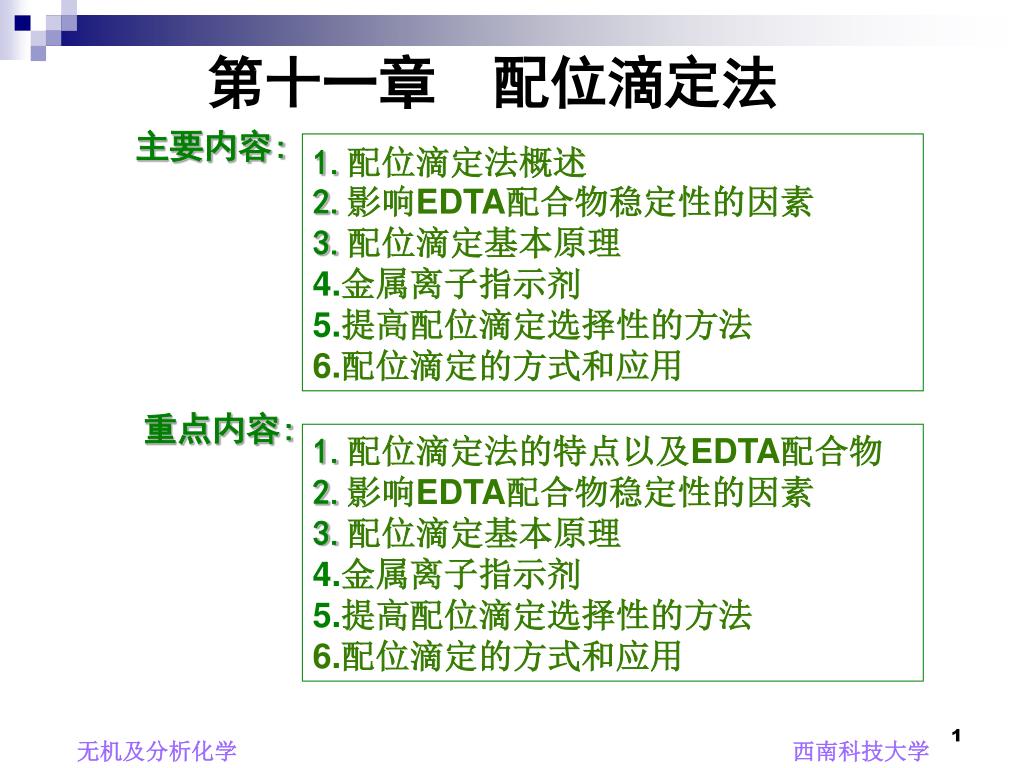 第十一章　配位滴定法

主要内容：

1. 配位滴定法概述
2. 影响EDTA配合物稳定性的因素
3. 配位滴定基本原理
4.金属离子指示剂
5.提高配位滴定选择性的方法
6.配位滴定的方式和应用

重点内容：

1. 配位滴定法的特点以及EDTA配合物
2. 影响EDTA配合物稳定性的因素
3. 配位滴定基本原理
4.金属离子指示剂
5.提高配位滴定选择性的方法
6.配位滴定的方式和应用

无机及分析化学

西南科技大学

1